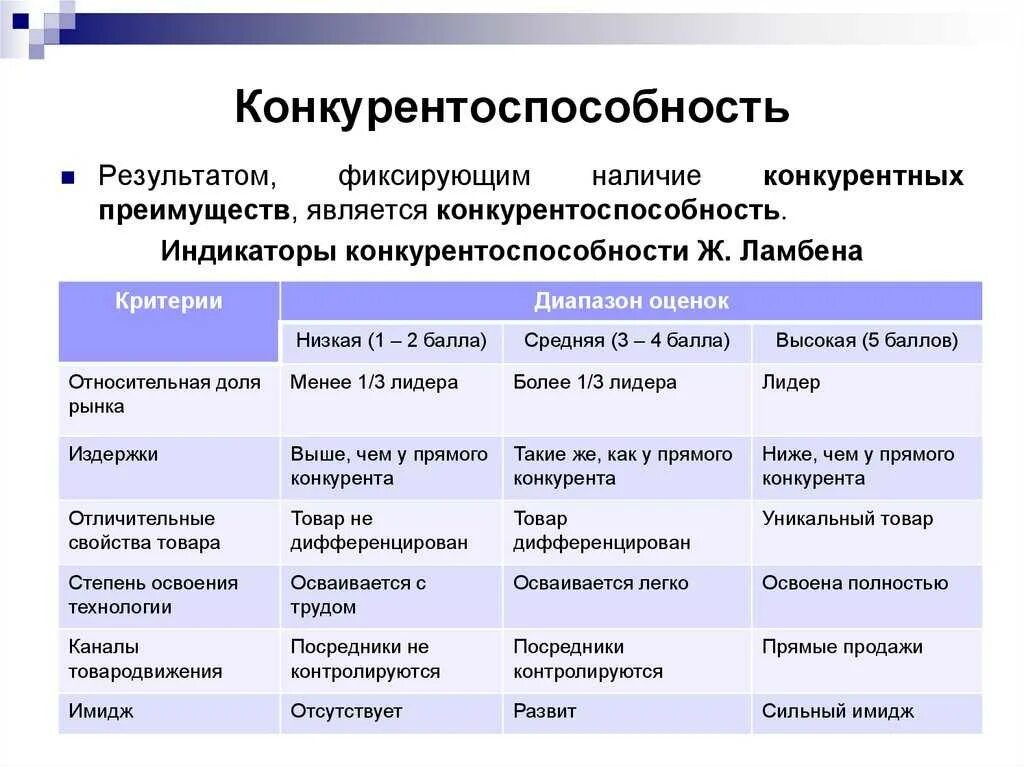 Конкурентоспособность

Результатом, фиксирующим наличие конкурентных преимуществ, является конкурентоспособность.

Индикаторы конкурентоспособности Ж. Ламбена

| Критерии | Диапазон оценок | | |
|---|---|---|---|
| | Низкая (1 – 2 балла) | Средняя (3 – 4 балла) | Высокая (5 баллов) |
| Относительная доля рынка | Менее 1/3 лидера | Более 1/3 лидера | Лидер |
| Издержки | Выше, чем у прямого конкурента | Такие же, как у прямого конкурента | Ниже, чем у прямого конкурента |
| Отличительные свойства товара | Товар не дифференцирован | Товар дифференцирован | Уникальный товар |
| Степень освоения технологии | Осваивается с трудом | Осваивается легко | Освоена полностью |
| Каналы товародвижения | Посредники не контролируются | Посредники контролируются | Прямые продажи |
| Имидж | Отсутствует | Развит | Сильный имидж |